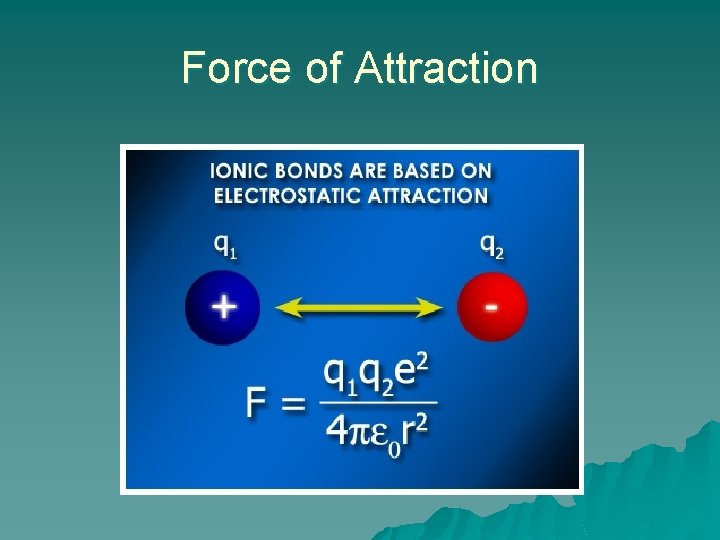 Force of Attraction

IONIC BONDS ARE BASED ON ELECTROSTATIC ATTRACTION

$q_1$

$q_2$

+

-

$F = \frac{q_1 q_2 e^2}{4\pi\varepsilon_0 r^2}$